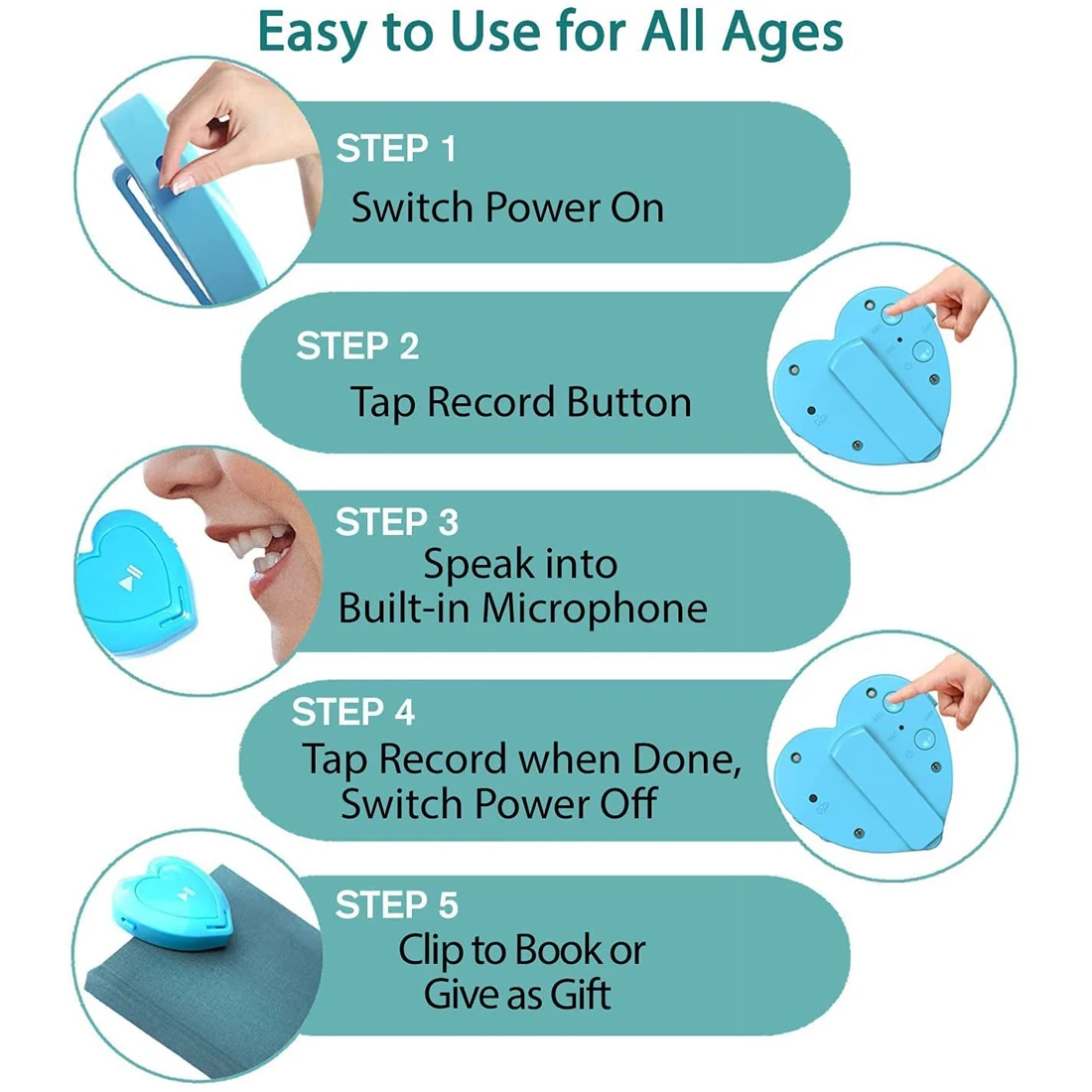 Easy to Use for All Ages

STEP 1
Switch Power On

STEP 2
Tap Record Button

STEP 3
Speak into
Built-in Microphone

STEP 4
Tap Record when Done,
Switch Power Off

STEP 5
Clip to Book or
Give as Gift